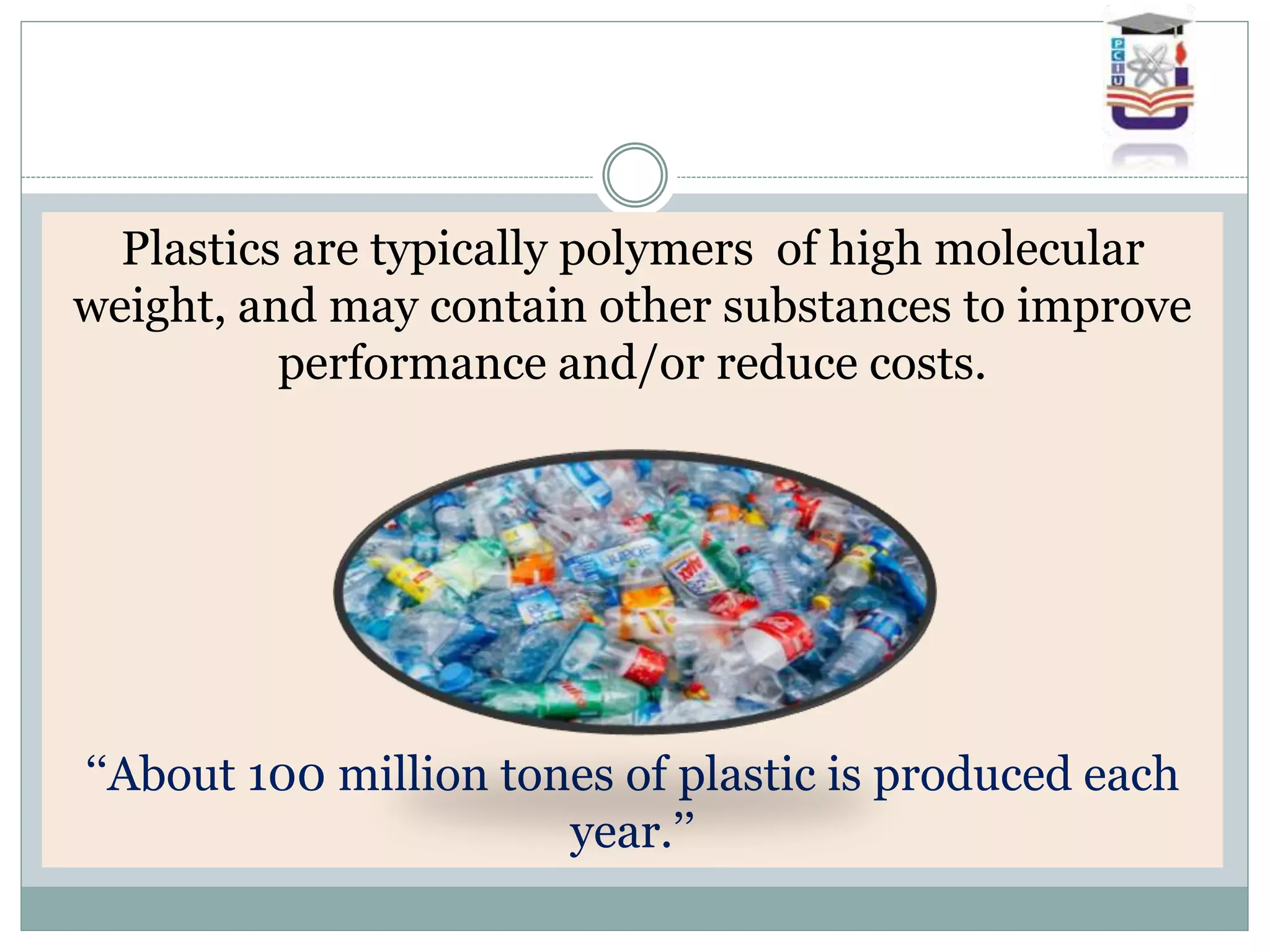 PCIU

Plastics are typically polymers of high molecular weight, and may contain other substances to improve performance and/or reduce costs.

“About 100 million tones of plastic is produced each year.”